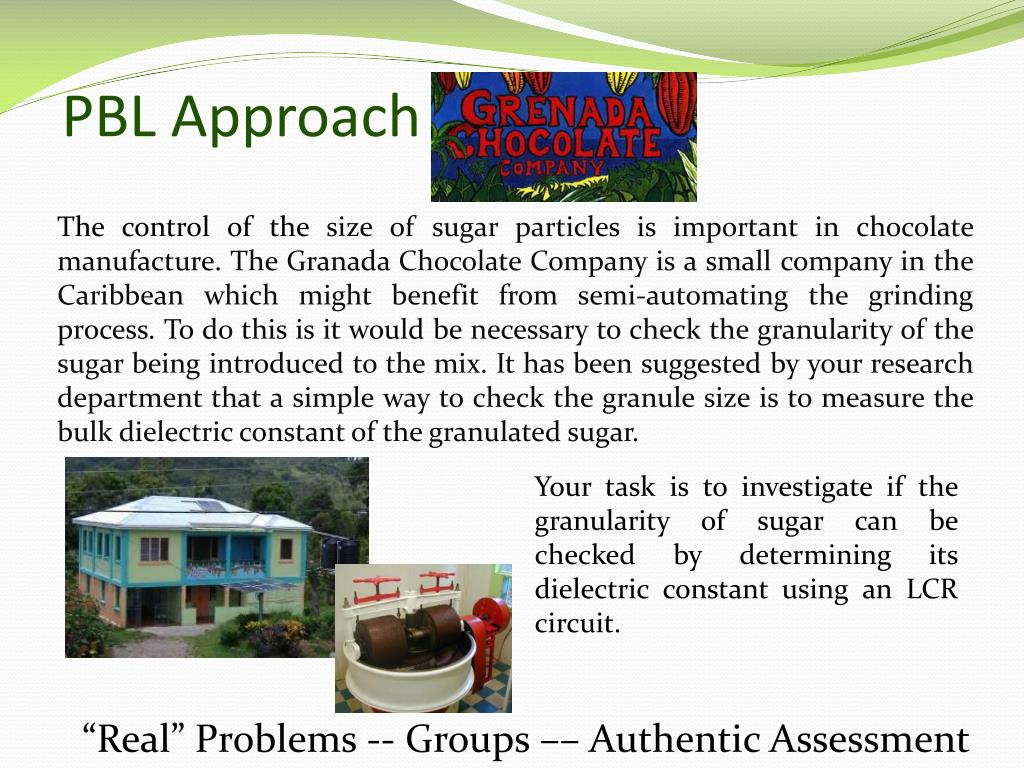 PBL Approach

GRENADA CHOCOLATE COMPANY

The control of the size of sugar particles is important in chocolate manufacture. The Granada Chocolate Company is a small company in the Caribbean which might benefit from semi-automating the grinding process. To do this is it would be necessary to check the granularity of the sugar being introduced to the mix. It has been suggested by your research department that a simple way to check the granule size is to measure the bulk dielectric constant of the granulated sugar.

Your task is to investigate if the granularity of sugar can be checked by determining its dielectric constant using an LCR circuit.

“Real” Problems -- Groups –– Authentic Assessment